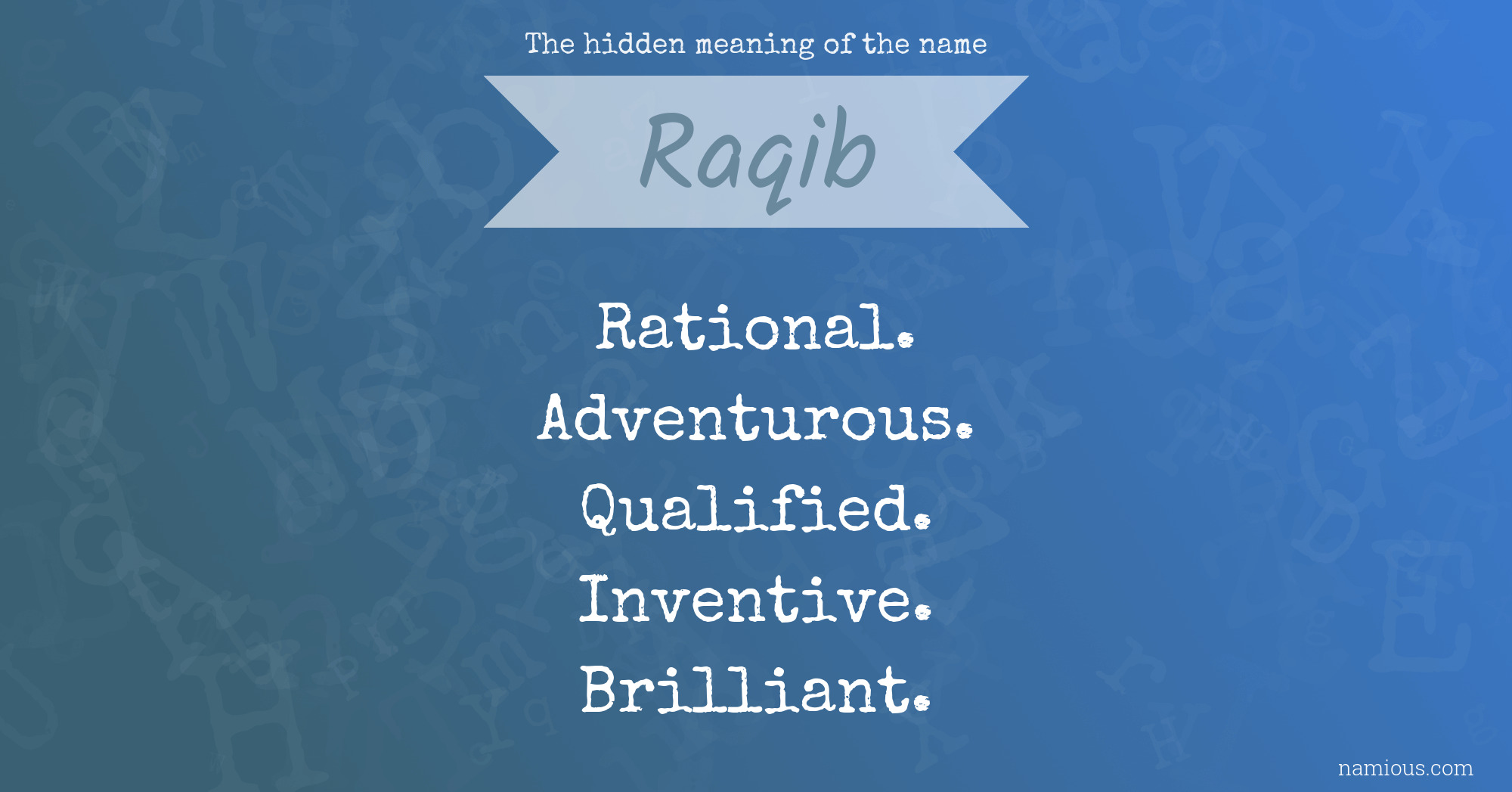 The hidden meaning of the name

Raqib

Rational.
Adventurous.
Qualified.
Inventive.
Brilliant.

namious.com